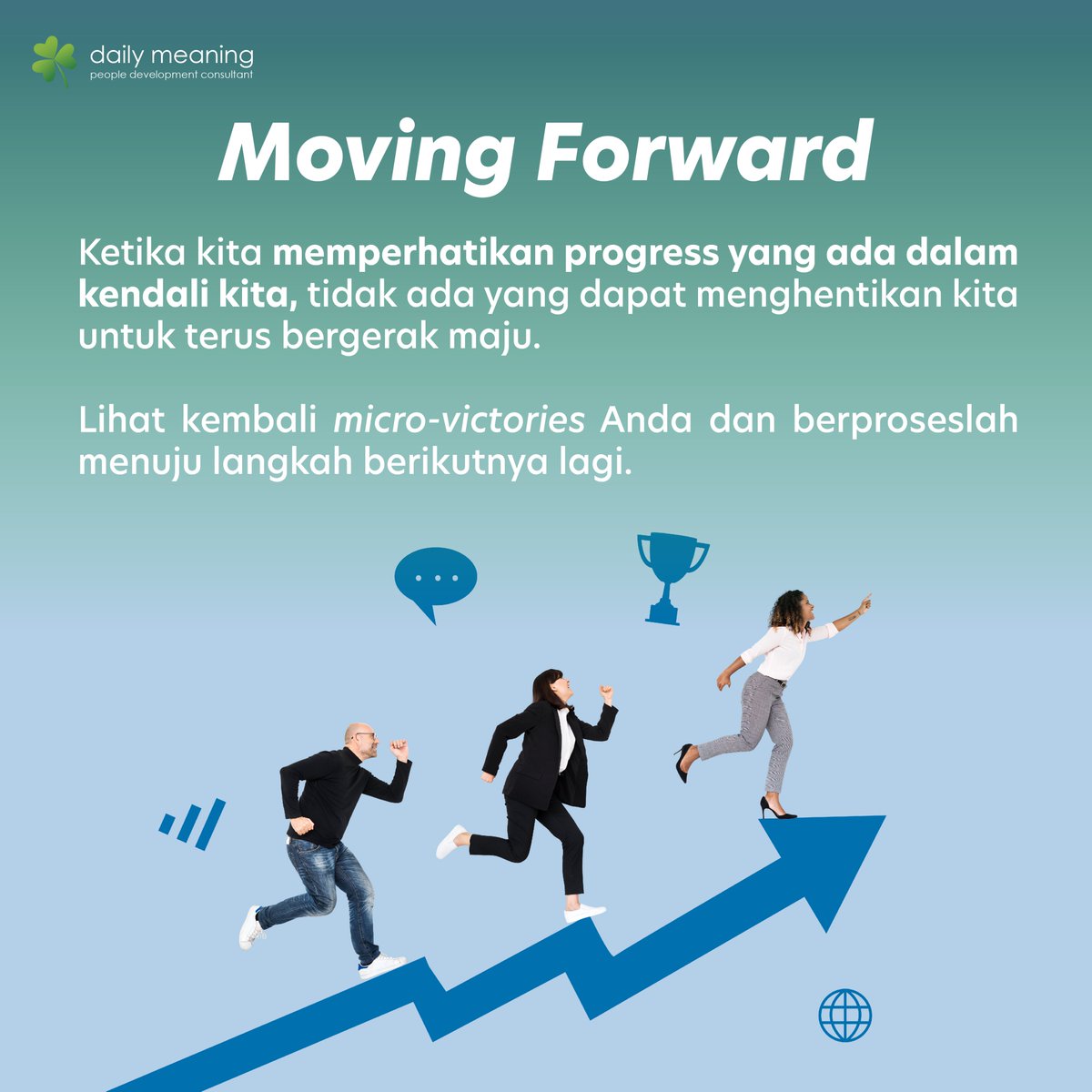 daily meaning
people development consultant

Moving Forward

Ketika kita memperhatikan progress yang ada dalam kendali kita, tidak ada yang dapat menghentikan kita untuk terus bergerak maju.

Lihat kembali micro-victories Anda dan berproseslah menuju langkah berikutnya lagi.